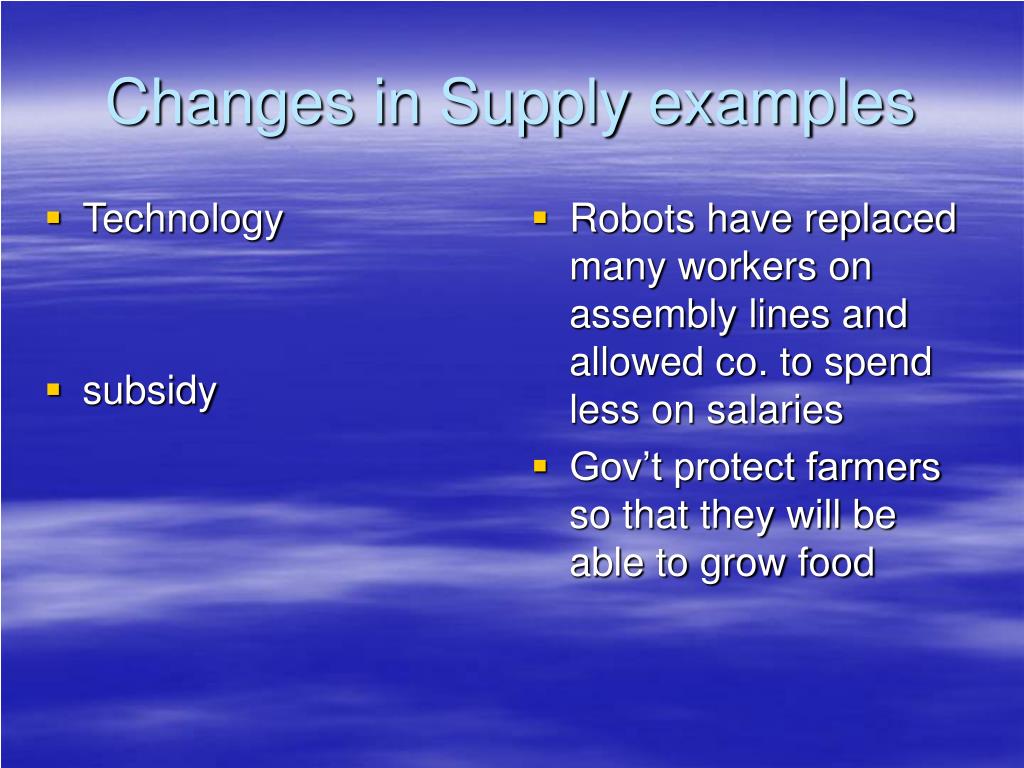 Changes in Supply examples

- Technology

- subsidy

- Robots have replaced many workers on assembly lines and allowed co. to spend less on salaries
- Gov’t protect farmers so that they will be able to grow food